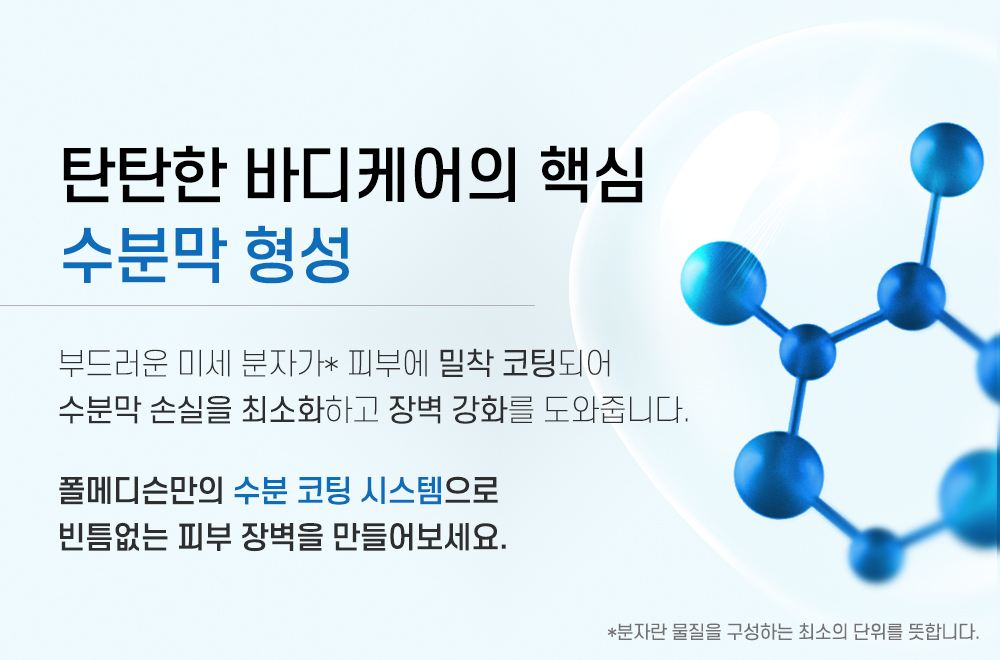 탄탄한 바디케어의 핵심
수분막 형성

부드러운 미세 분자가* 피부에 밀착 코팅되어
수분막 손실을 최소화하고 장벽 강화를 도와줍니다.

폴메디슨만의 수분 코팅 시스템으로
빈틈없는 피부 장벽을 만들어보세요.

*분자란 물질을 구성하는 최소의 단위를 뜻합니다.